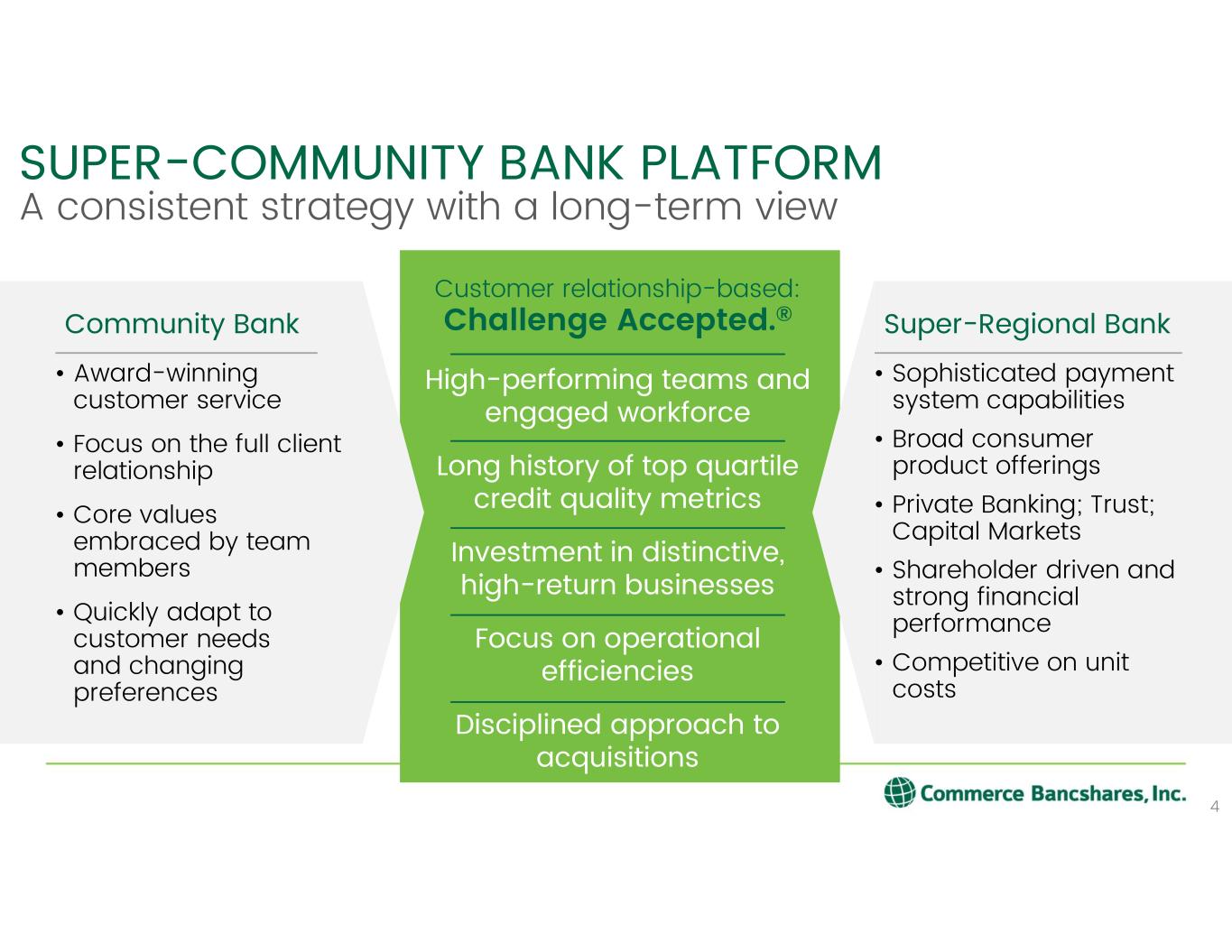 SUPER-COMMUNITY BANK PLATFORM
A consistent strategy with a long-term view

Community Bank

• Award-winning customer service
• Focus on the full client relationship
• Core values embraced by team members
• Quickly adapt to customer needs and changing preferences

Customer relationship-based:
Challenge Accepted.®

High-performing teams and engaged workforce

Long history of top quartile credit quality metrics

Investment in distinctive, high-return businesses

Focus on operational efficiencies

Disciplined approach to acquisitions

Super-Regional Bank

• Sophisticated payment system capabilities
• Broad consumer product offerings
• Private Banking; Trust; Capital Markets
• Shareholder driven and strong financial performance
• Competitive on unit costs

Commerce Bancshares, Inc.

4